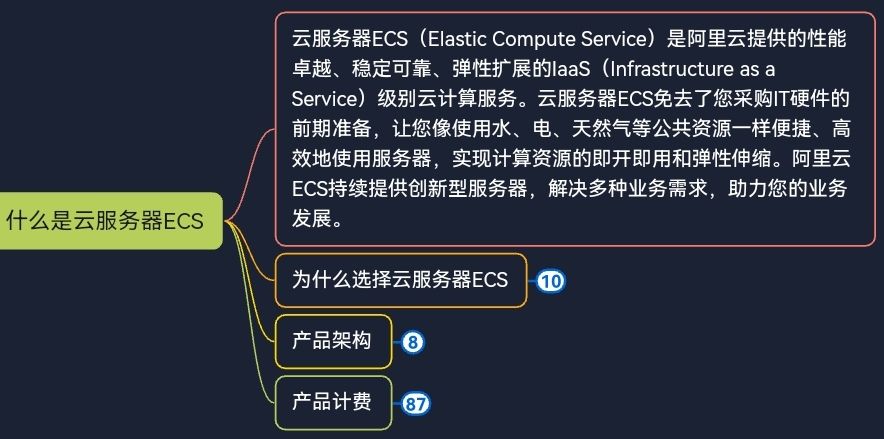 什么是云服务器ECS

云服务器ECS（Elastic Compute Service）是阿里云提供的性能卓越、稳定可靠、弹性扩展的IaaS（Infrastructure as a Service）级别云计算服务。云服务器ECS免去了您采购IT硬件的前期准备，让您像使用水、电、天然气等公共资源一样便捷、高效地使用服务器，实现计算资源的即开即用和弹性伸缩。阿里云ECS持续提供创新型服务器，解决多种业务需求，助力您的业务发展。

为什么选择云服务器ECS 10

产品架构 8

产品计费 87